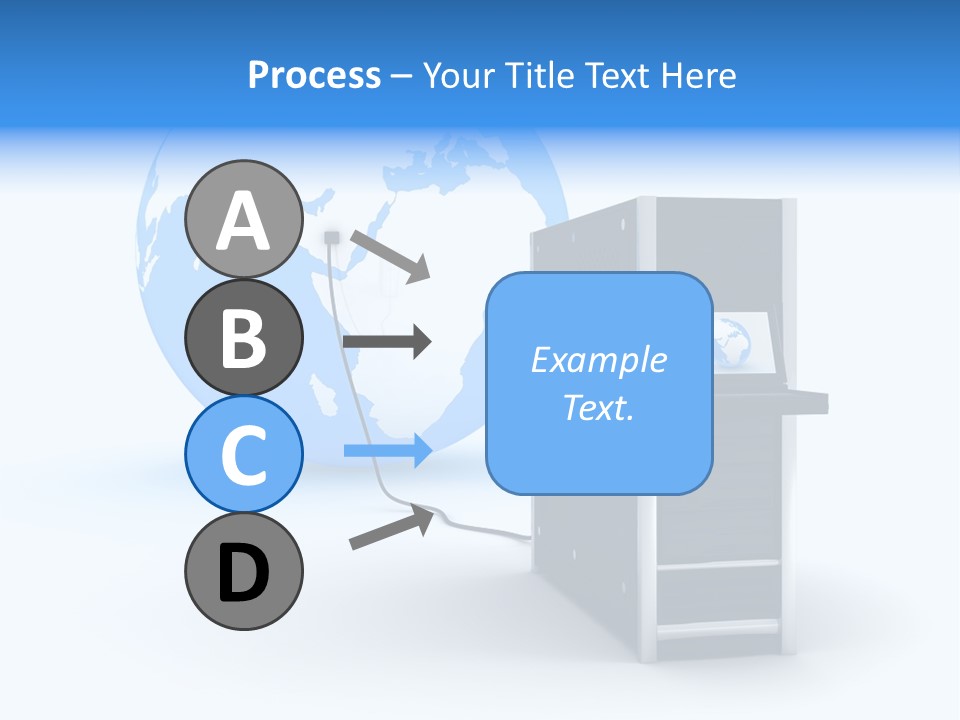 Process – Your Title Text Here

A

B

C

D

Example Text.